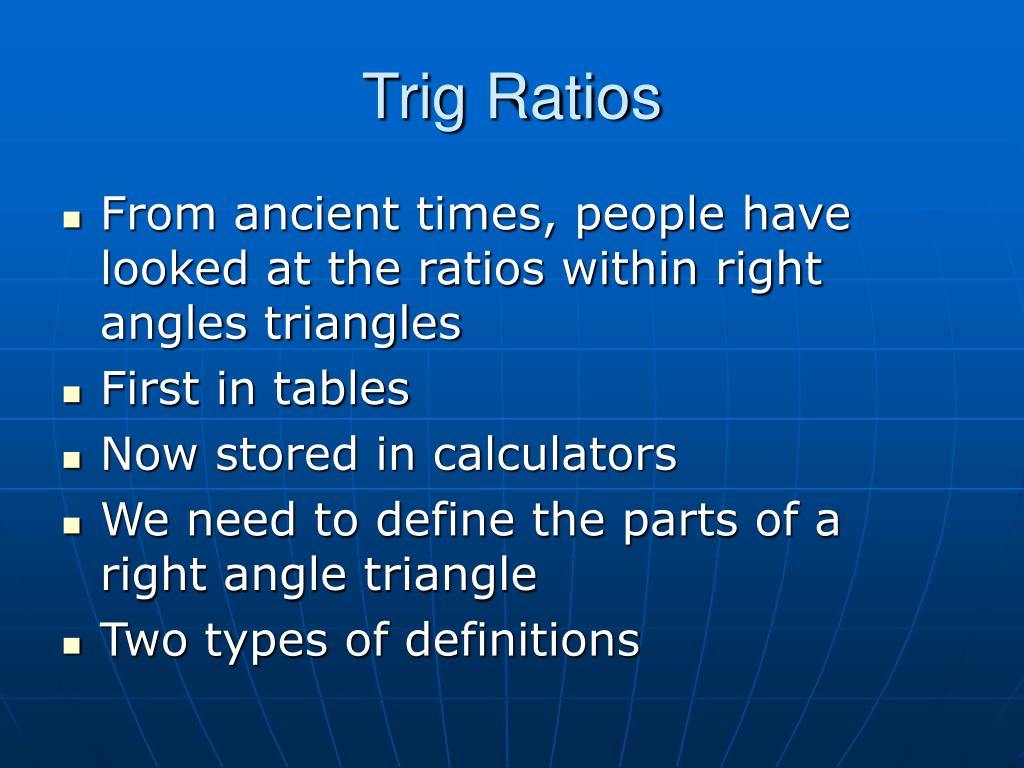 Trig Ratios

- From ancient times, people have looked at the ratios within right angles triangles
- First in tables
- Now stored in calculators
- We need to define the parts of a right angle triangle
- Two types of definitions